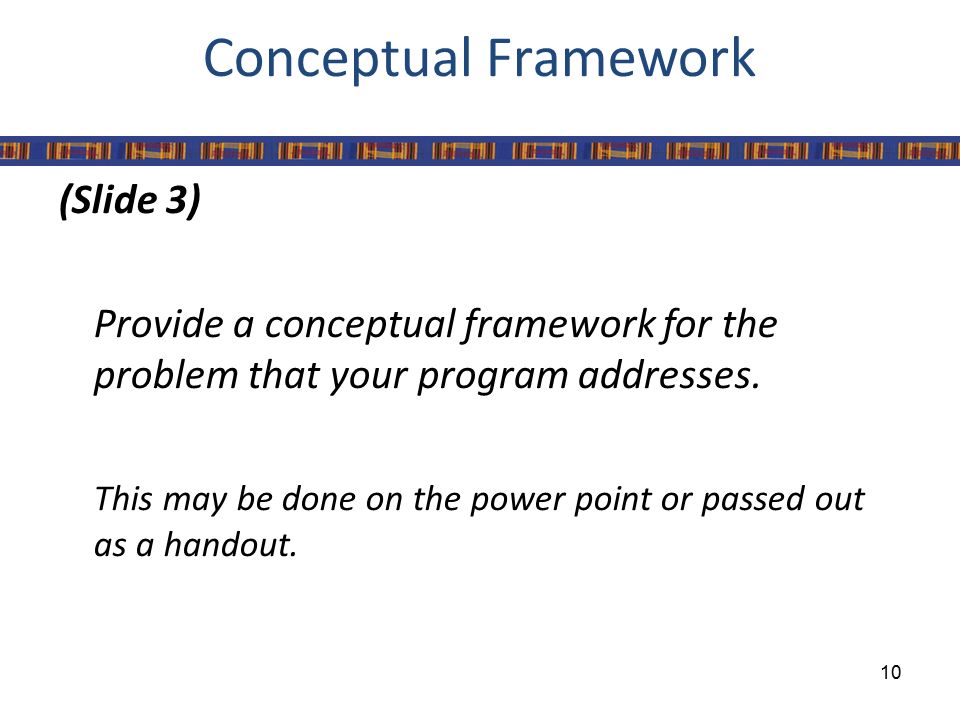 Conceptual Framework

(Slide 3)

Provide a conceptual framework for the problem that your program addresses.

This may be done on the power point or passed out as a handout.

10